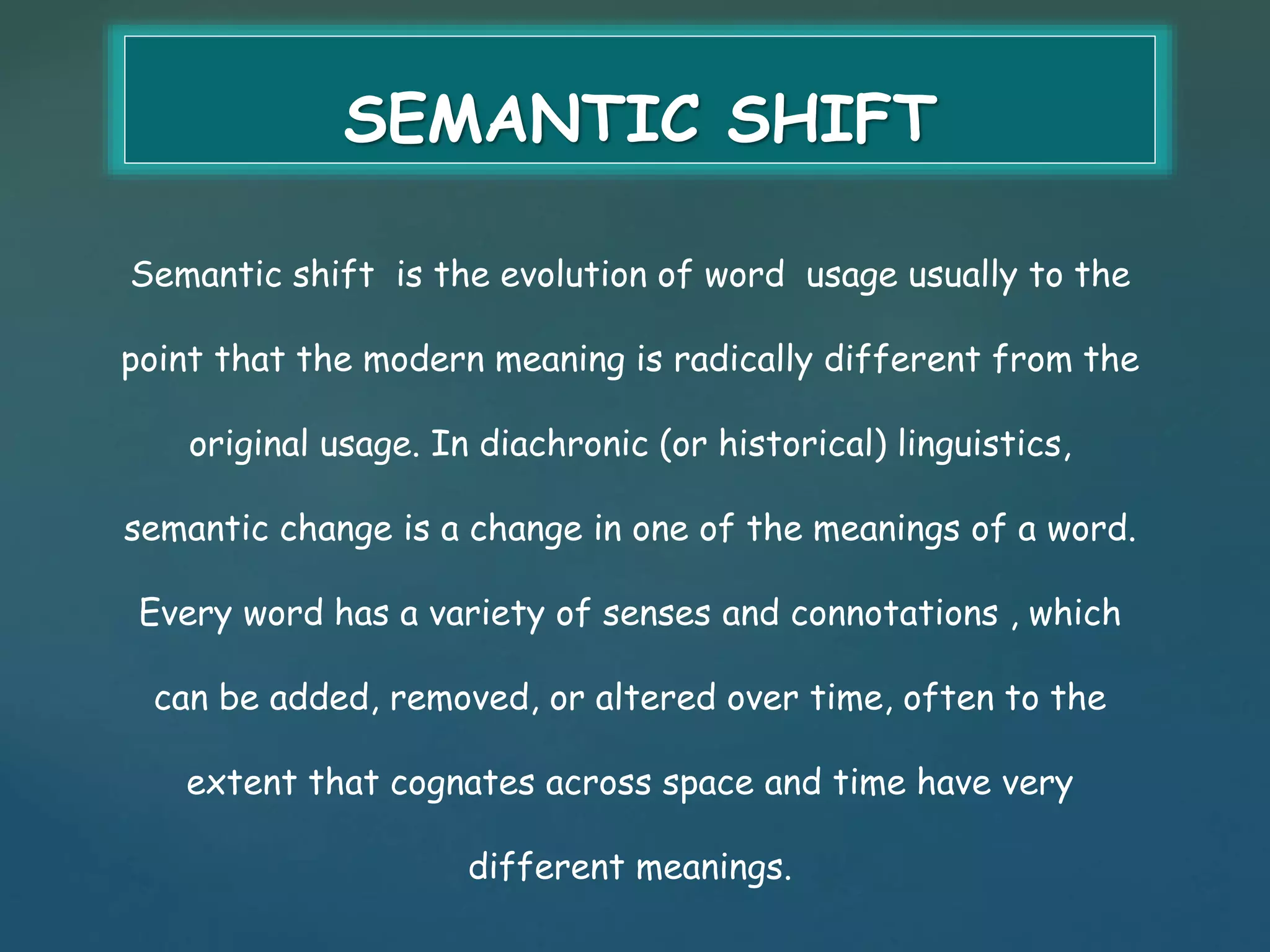 SEMANTIC SHIFT

Semantic shift is the evolution of word usage usually to the point that the modern meaning is radically different from the original usage. In diachronic (or historical) linguistics, semantic change is a change in one of the meanings of a word. Every word has a variety of senses and connotations , which can be added, removed, or altered over time, often to the extent that cognates across space and time have very different meanings.